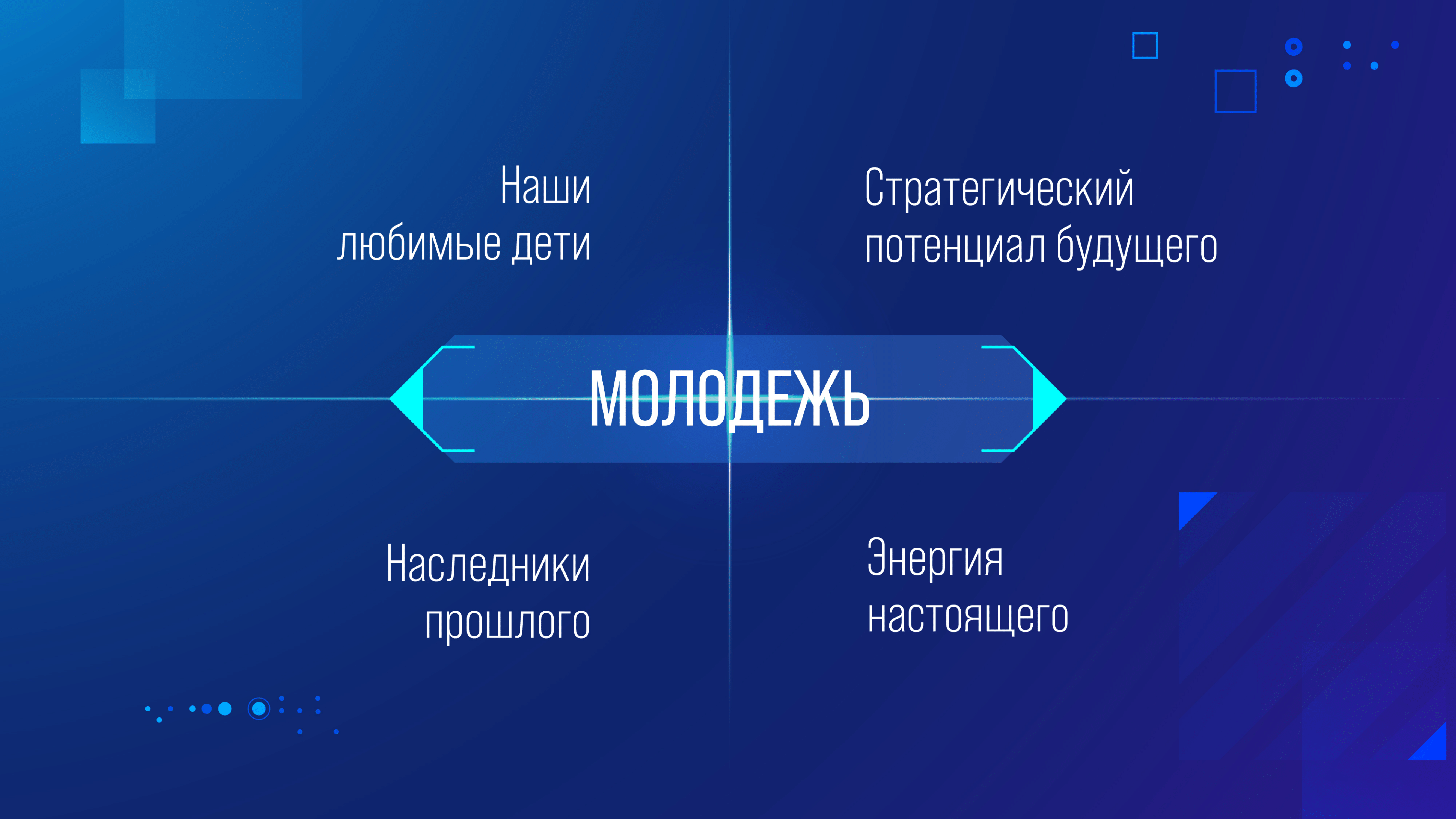 Наши
любимые дети

Стратегический
потенциал будущего

МОЛОДЕЖЬ

Наследники
прошлого

Энергия
настоящего